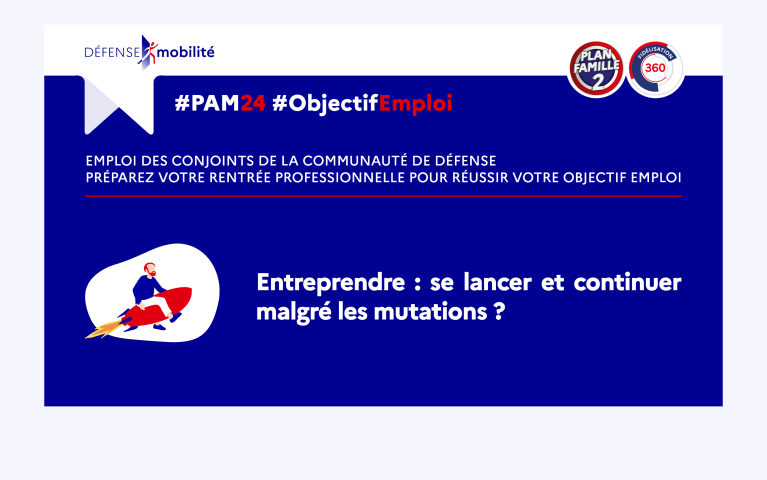 DÉFENSE mobilité

PLAN FAMILLE 2

FIDÉLISATION 360

#PAM24 #ObjectifEmploi

EMPLOI DES CONJOINTS DE LA COMMUNAUTÉ DE DÉFENSE
PRÉPAREZ VOTRE RENTRÉE PROFESSIONNELLE POUR RÉUSSIR VOTRE OBJECTIF EMPLOI

Entreprendre : se lancer et continuer malgré les mutations ?